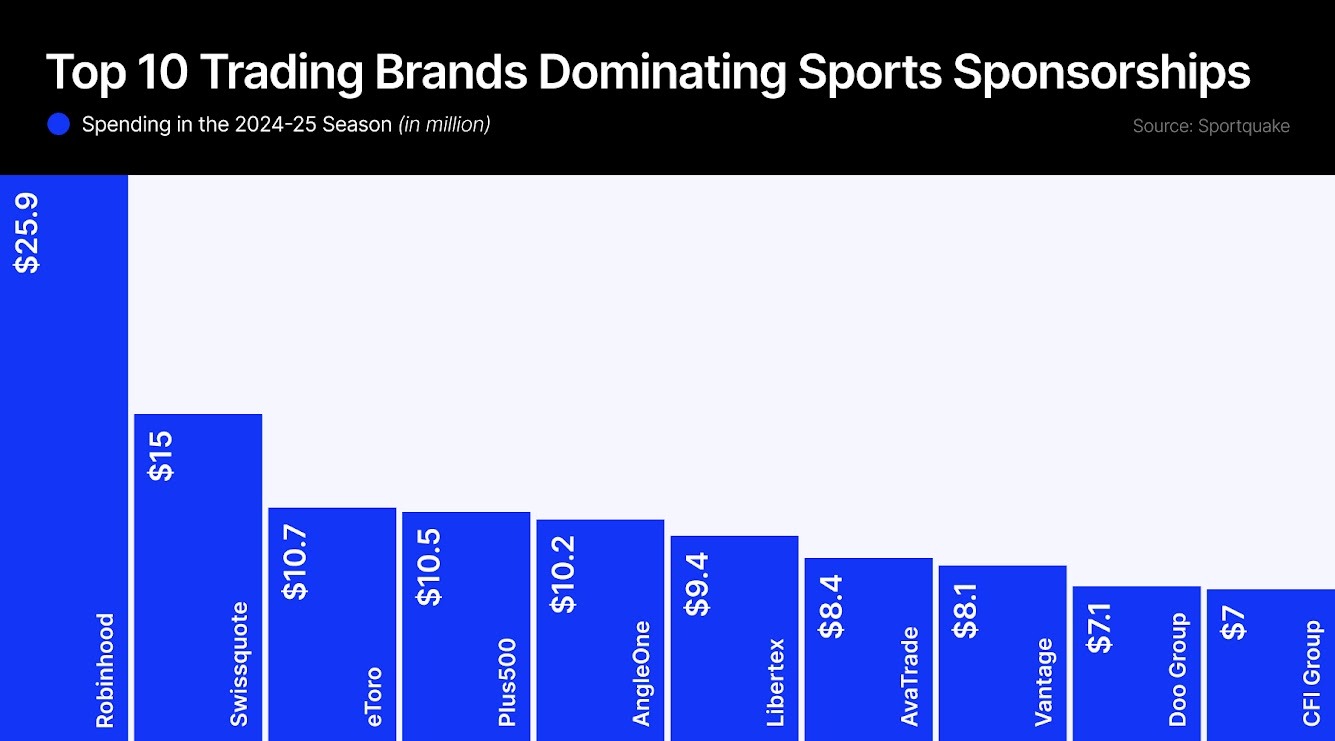 Top 10 Trading Brands Dominating Sports Sponsorships

Spending in the 2024-25 Season (in million)

Source: Sportquake

$25.9
Robinhood

$15
Swissquote

$10.7
eToro

$10.5
Plus500

$10.2
AngleOne

$9.4
Libertex

$8.4
AvaTrade

$8.1
Vantage

$7.1
Doo Group

$7
CFI Group